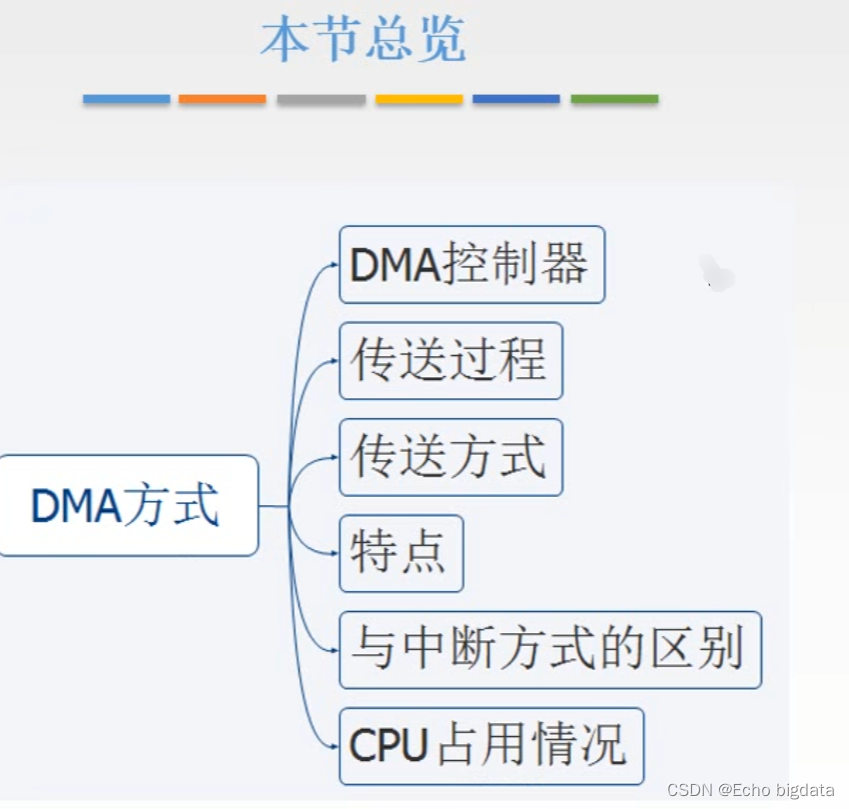 本节总览

DMA方式

DMA控制器

传送过程

传送方式

特点

与中断方式的区别

CPU占用情况

CSDN @Echo bigdata